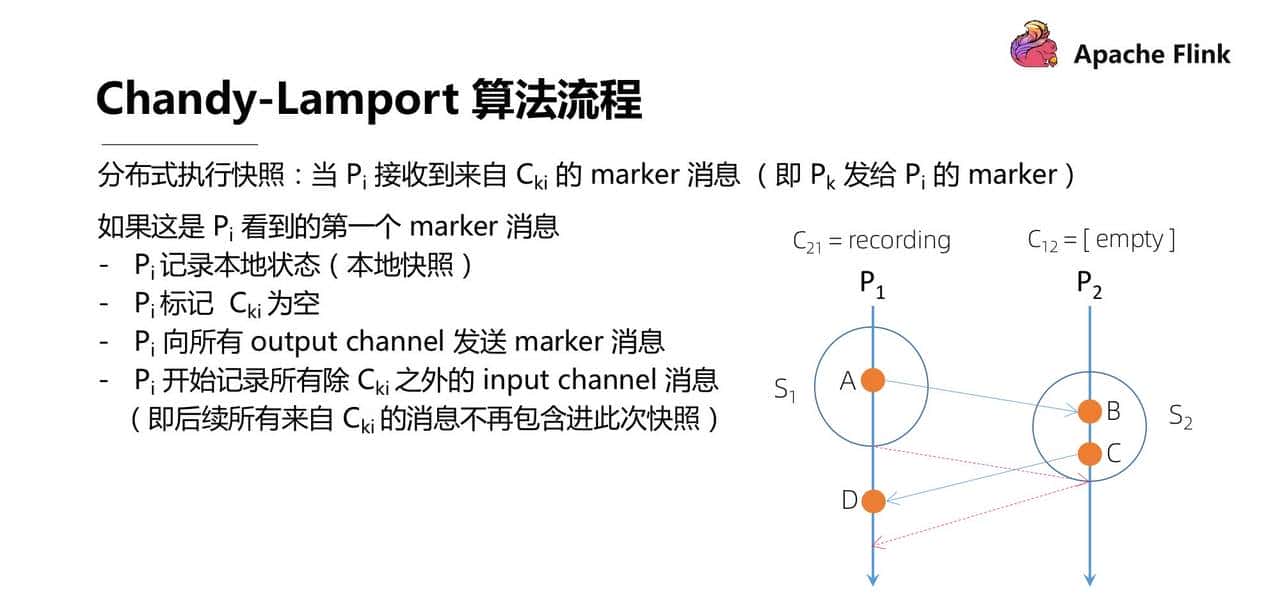 Apache Flink

Chandy-Lamport 算法流程

分布式执行快照：当 $P_i$ 接收到来自 $C_{ki}$ 的 marker 消息（即 $P_k$ 发给 $P_i$ 的 marker）

如果这是 $P_i$ 看到的第一个 marker 消息
- $P_i$ 记录本地状态（本地快照）
- $P_i$ 标记 $C_{ki}$ 为空
- $P_i$ 向所有 output channel 发送 marker 消息
- $P_i$ 开始记录所有除 $C_{ki}$ 之外的 input channel 消息（即后续所有来自 $C_{ki}$ 的消息不再包含进此次快照）

$C_{21}$ = recording
$C_{12}$ = [ empty ]
$P_1$
$P_2$
$S_1$
A
B
$S_2$
C
D